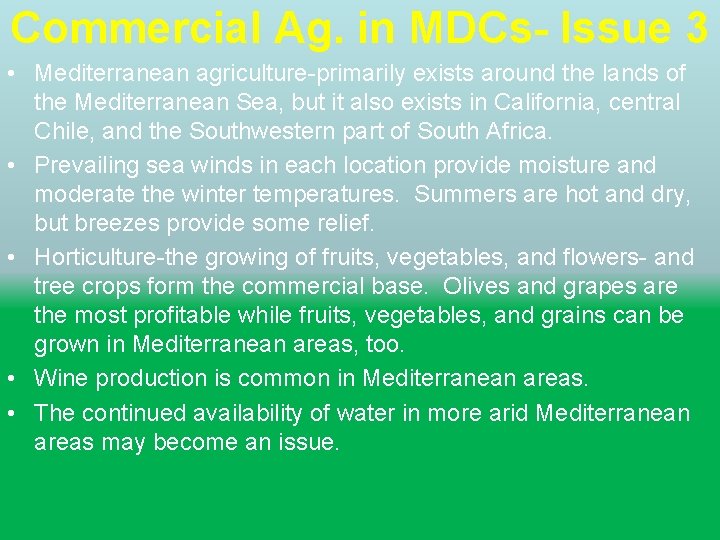 Commercial Ag. in MDCs- Issue 3

• Mediterranean agriculture-primarily exists around the lands of the Mediterranean Sea, but it also exists in California, central Chile, and the Southwestern part of South Africa.
• Prevailing sea winds in each location provide moisture and moderate the winter temperatures. Summers are hot and dry, but breezes provide some relief.
• Horticulture-the growing of fruits, vegetables, and flowers- and tree crops form the commercial base. Olives and grapes are the most profitable while fruits, vegetables, and grains can be grown in Mediterranean areas, too.
• Wine production is common in Mediterranean areas.
• The continued availability of water in more arid Mediterranean areas may become an issue.